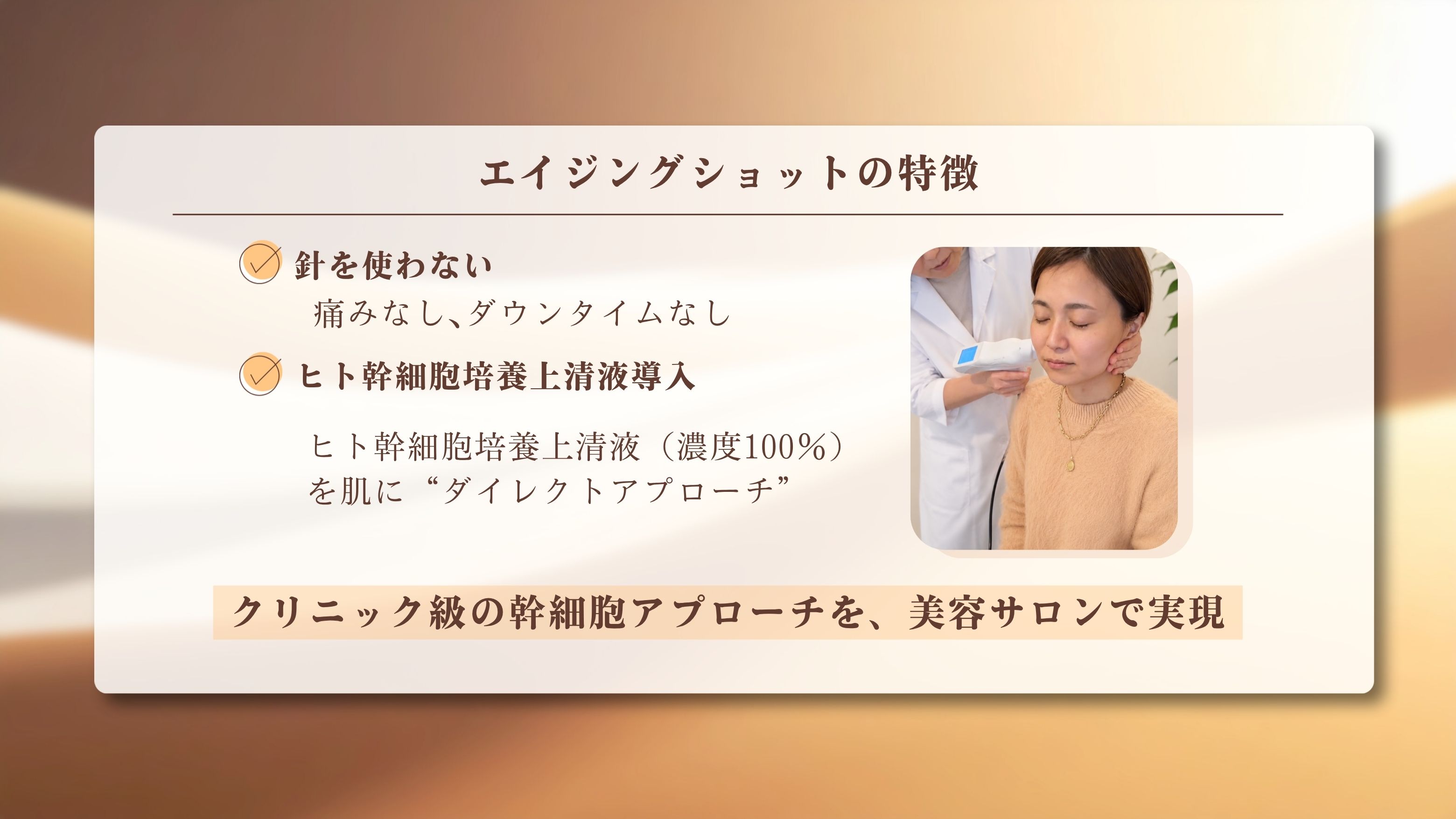 エイジングショットの特徴

針を使わない

痛みなし、ダウンタイムなし

ヒト幹細胞培養上清液導入

ヒト幹細胞培養上清液（濃度100%）を肌に“ダイレクトアプローチ”

クリニック級の幹細胞アプローチを、美容サロンで実現